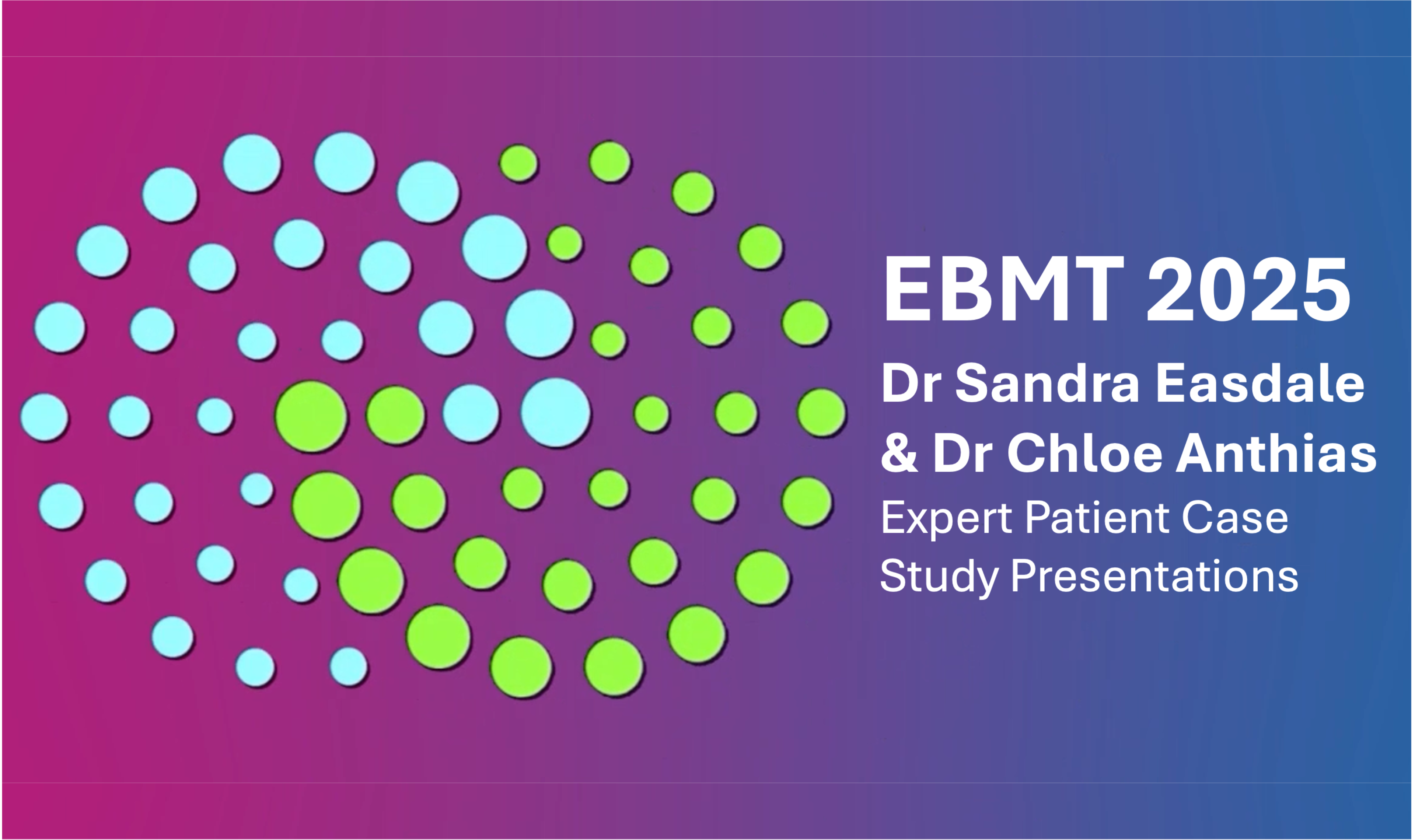 EBMT 2025
Dr Sandra Easdale & Dr Chloe Anthias
Expert Patient Case Study Presentations